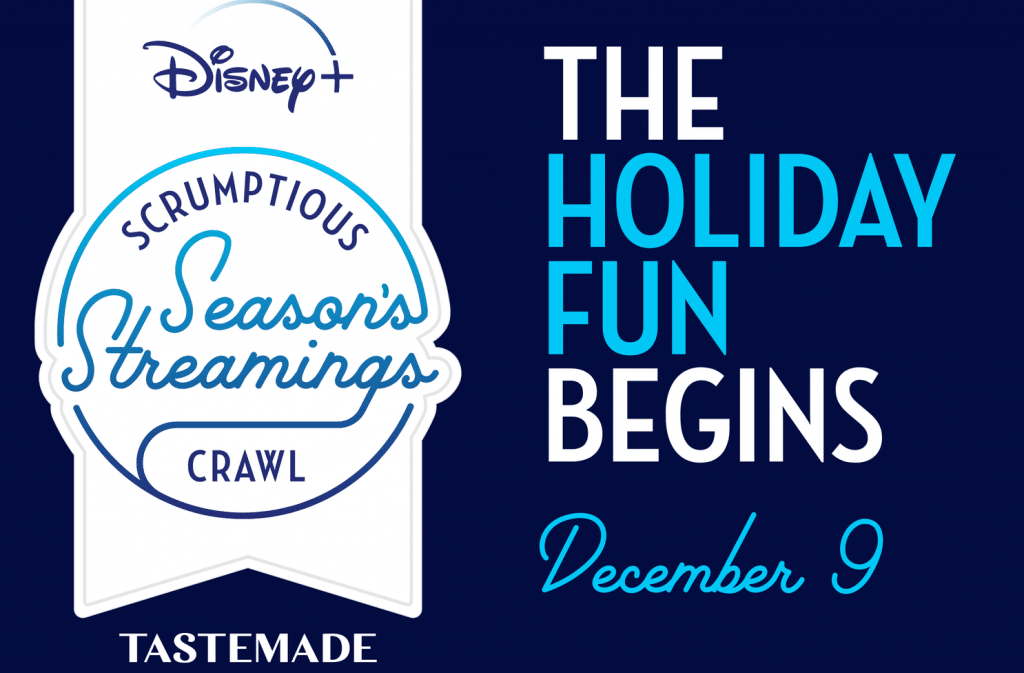 Disney+

SCRUMPTIOUS
Season's Streamings
CRAWL

TASTEMADE

THE HOLIDAY FUN BEGINS

December 9